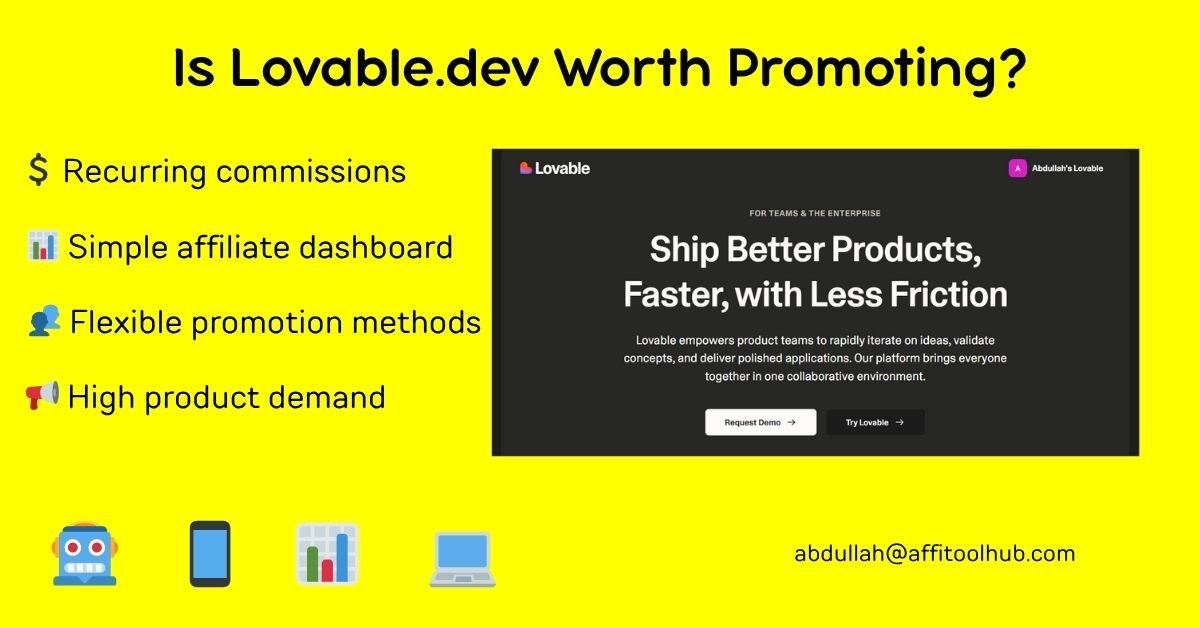 Is Lovable.dev Worth Promoting?

$ Recurring commissions

📊 Simple affiliate dashboard

👥 Flexible promotion methods

📢 High product demand

Lovable

A Abdullah's Lovable

FOR TEAMS & THE ENTERPRISE

Ship Better Products, Faster, with Less Friction

Lovable empowers product teams to rapidly iterate on ideas, validate concepts, and deliver polished applications. Our platform brings everyone together in one collaborative environment.

Request Demo →

Try Lovable →

abdullah@affitoolhub.com